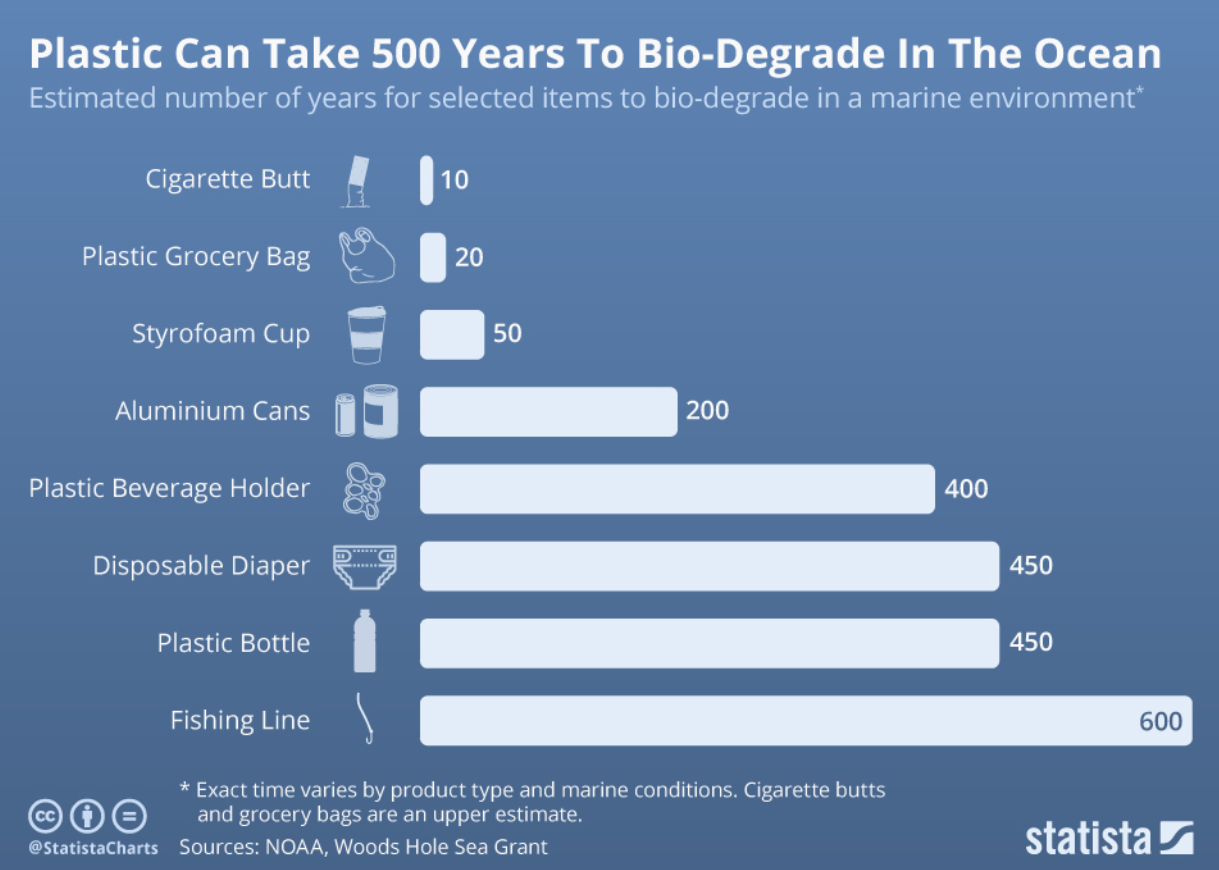 Plastic Can Take 500 Years To Bio-Degrade In The Ocean
Estimated number of years for selected items to bio-degrade in a marine environment*

Cigarette Butt 10
Plastic Grocery Bag 20
Styrofoam Cup 50
Aluminium Cans 200
Plastic Beverage Holder 400
Disposable Diaper 450
Plastic Bottle 450
Fishing Line 600

* Exact time varies by product type and marine conditions. Cigarette butts and grocery bags are an upper estimate.

@StatistaCharts Sources: NOAA, Woods Hole Sea Grant

statista